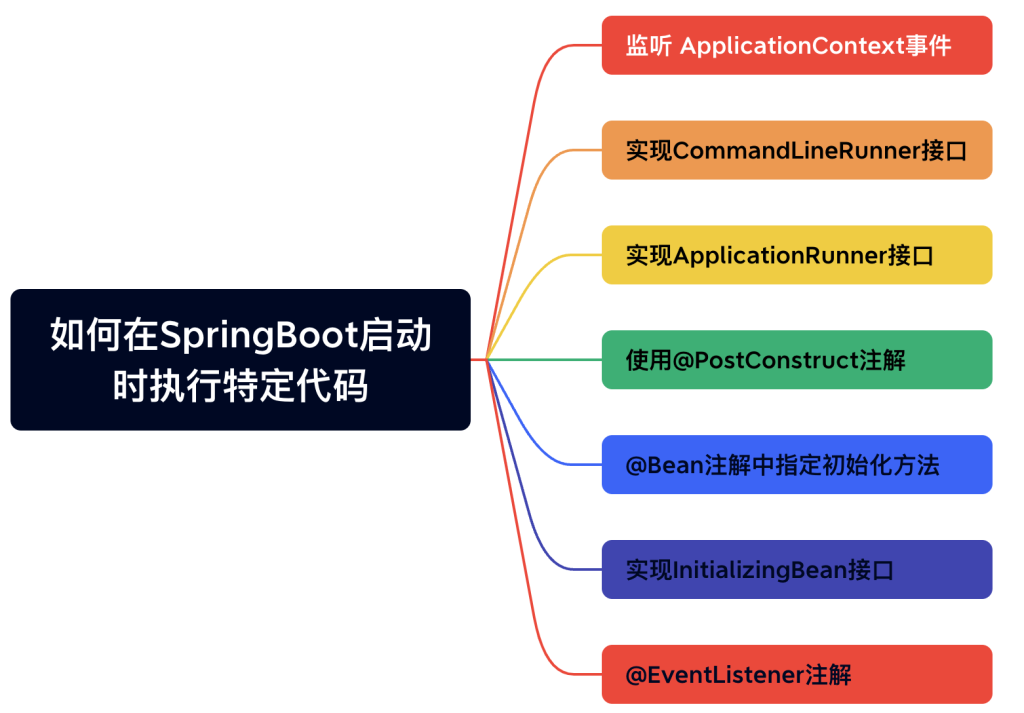 如何在SpringBoot启动时执行特定代码

监听 ApplicationContext事件

实现CommandLineRunner接口

实现ApplicationRunner接口

使用@PostConstruct注解

@Bean注解中指定初始化方法

实现InitializingBean接口

@EventListener注解